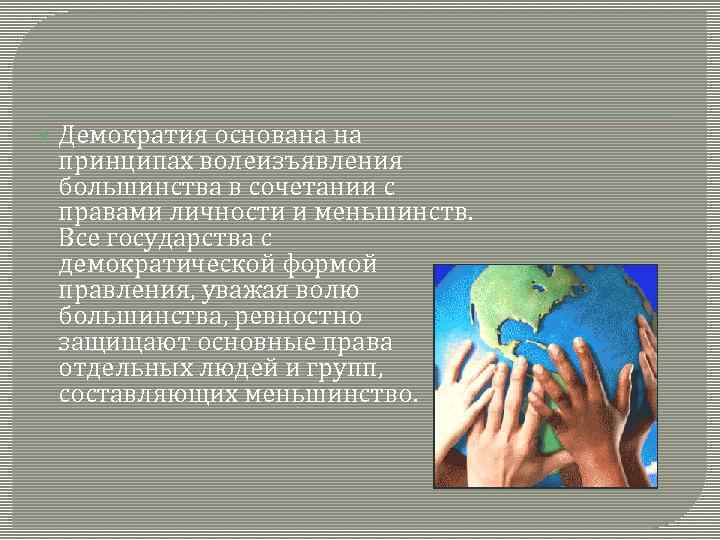 Демократия основана на принципах волеизъявления большинства в сочетании с правами личности и меньшинств. Все государства с демократической формой правления, уважая волю большинства, ревностно защищают основные права отдельных людей и групп, составляющих меньшинство.